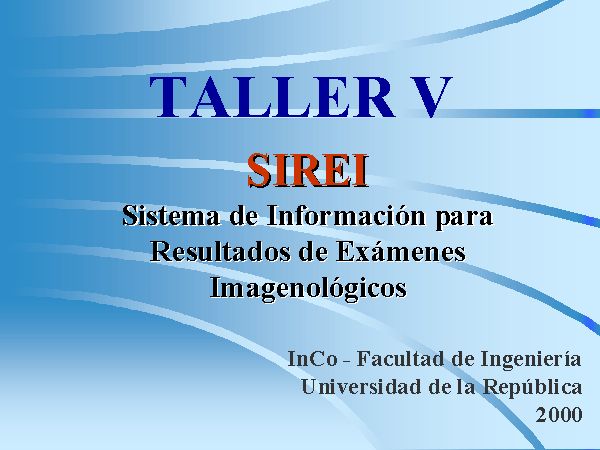 TALLER V

SIREI

Sistema de Información para Resultados de Exámenes Imagenológicos

InCo - Facultad de Ingeniería
Universidad de la República
2000